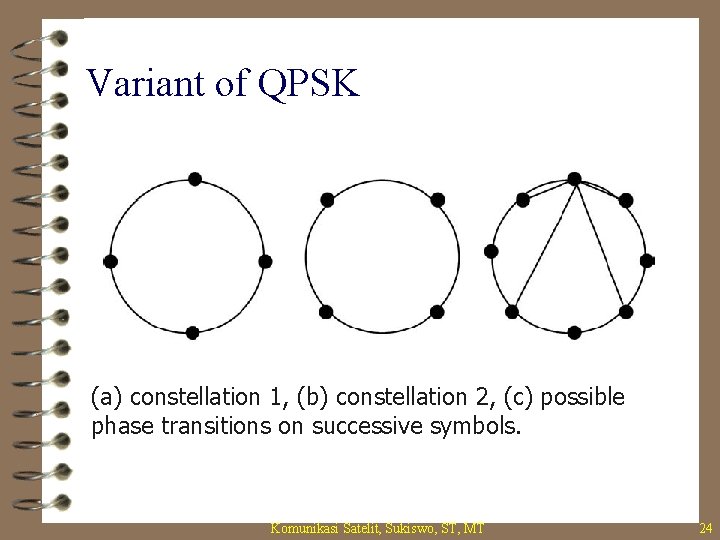 Variant of QPSK

(a) constellation 1, (b) constellation 2, (c) possible phase transitions on successive symbols.

Komunikasi Satelit, Sukiswo, ST, MT

24